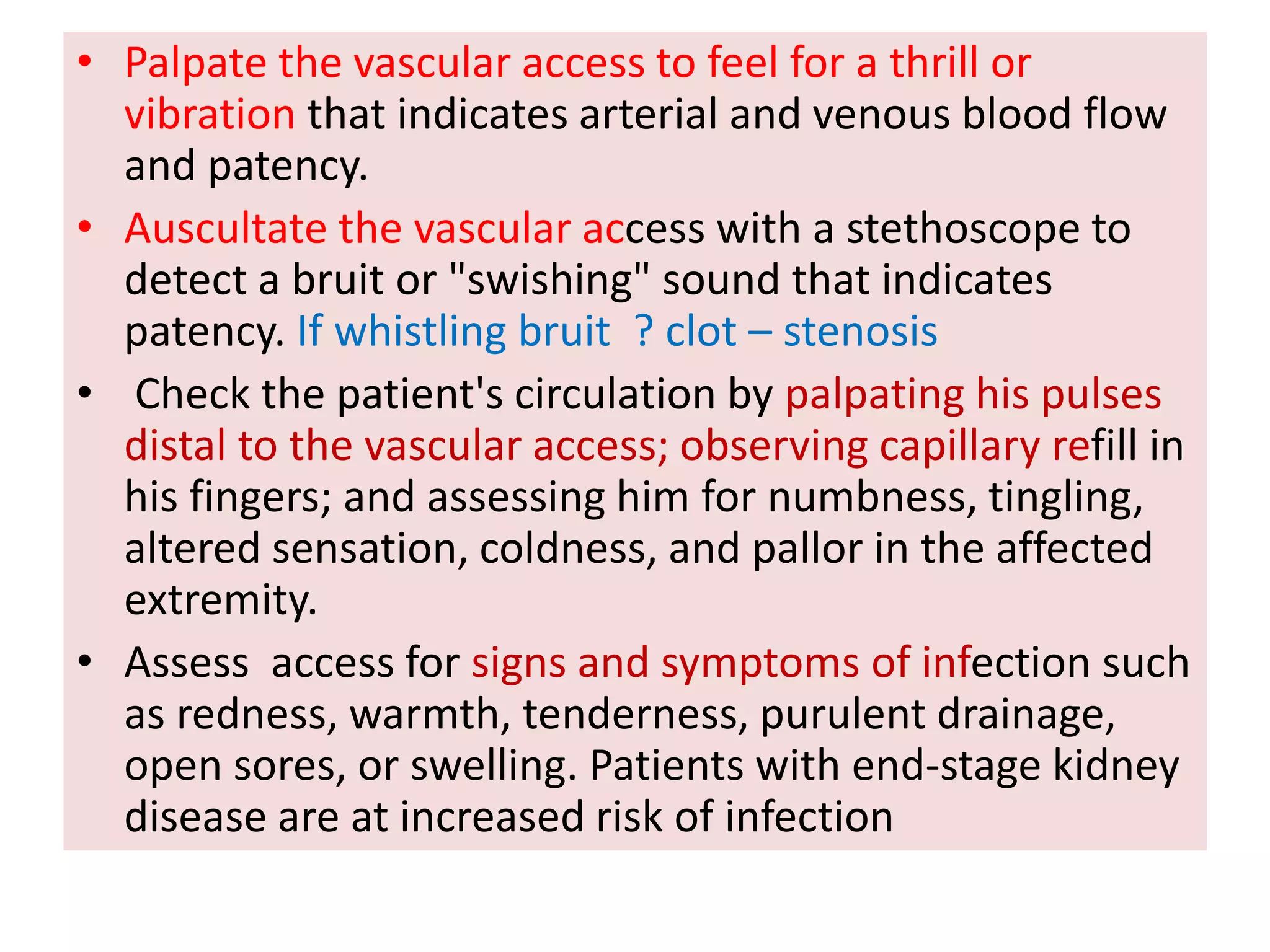 • Palpate the vascular access to feel for a thrill or vibration that indicates arterial and venous blood flow and patency.

• Auscultate the vascular access with a stethoscope to detect a bruit or "swishing" sound that indicates patency. If whistling bruit ? clot – stenosis

• Check the patient's circulation by palpating his pulses distal to the vascular access; observing capillary refill in his fingers; and assessing him for numbness, tingling, altered sensation, coldness, and pallor in the affected extremity.

• Assess access for signs and symptoms of infection such as redness, warmth, tenderness, purulent drainage, open sores, or swelling. Patients with end-stage kidney disease are at increased risk of infection